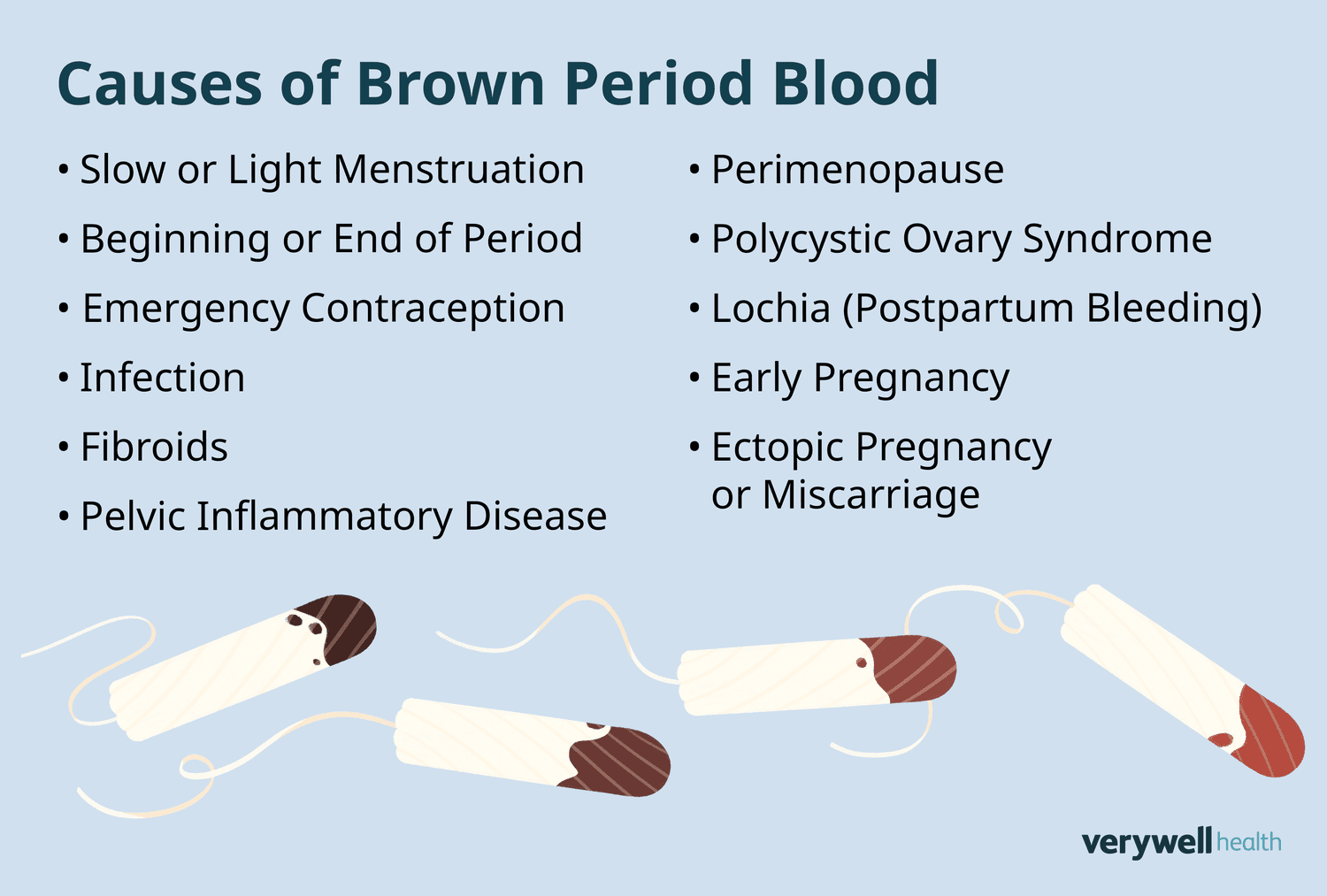 Causes of Brown Period Blood

• Slow or Light Menstruation
• Beginning or End of Period
• Emergency Contraception
• Infection
• Fibroids
• Pelvic Inflammatory Disease

• Perimenopause
• Polycystic Ovary Syndrome
• Lochia (Postpartum Bleeding)
• Early Pregnancy
• Ectopic Pregnancy or Miscarriage

verywell health